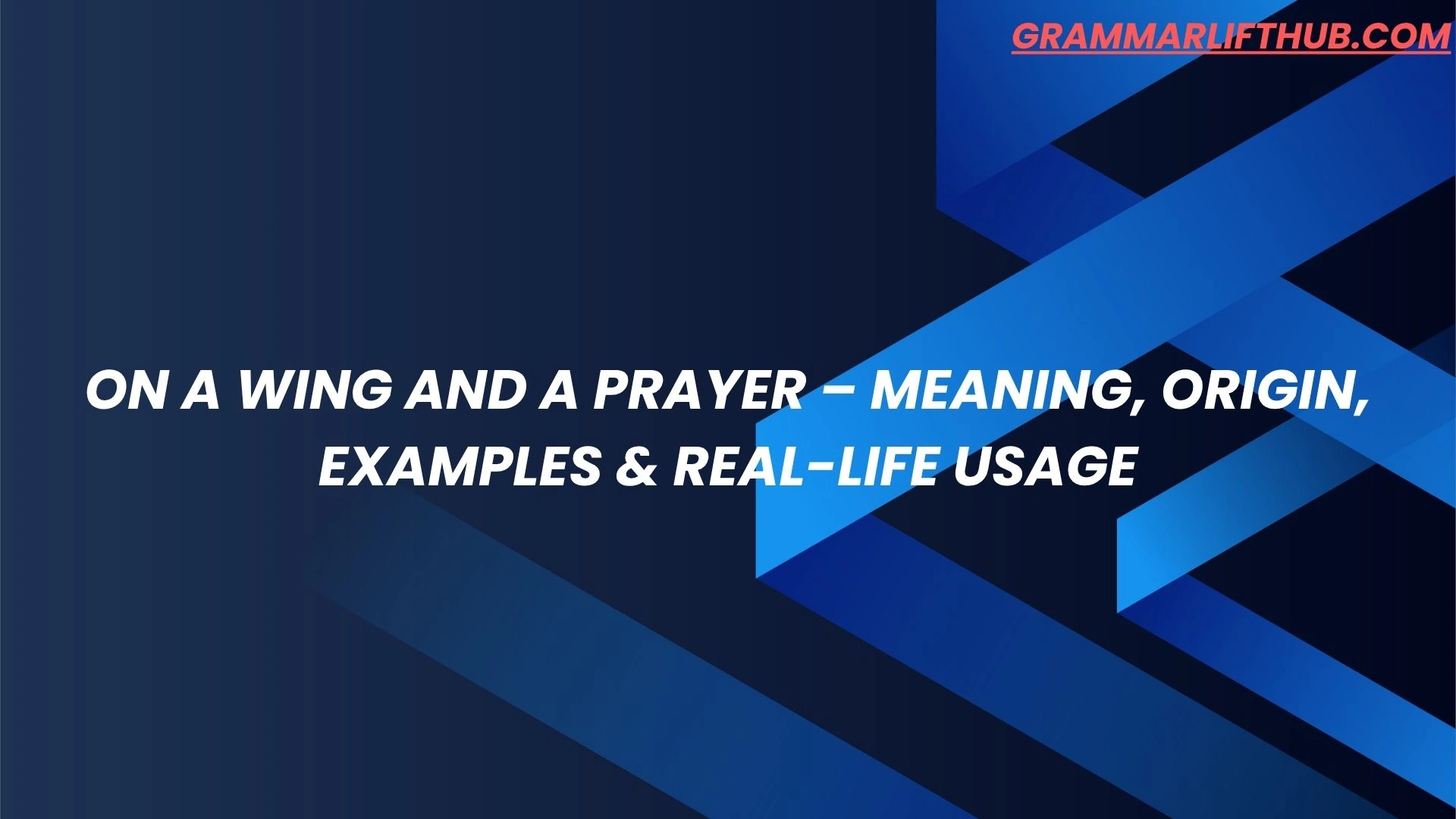 GRAMMARLIFTHUB.COM

ON A WING AND A PRAYER – MEANING, ORIGIN, EXAMPLES & REAL-LIFE USAGE